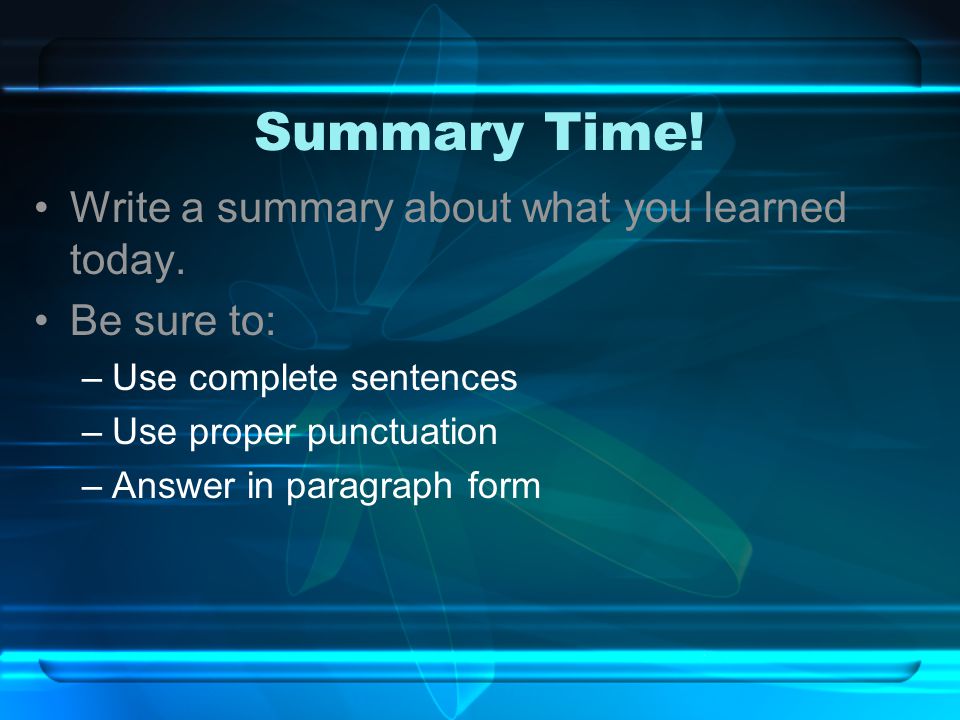 Summary Time!

• Write a summary about what you learned today.
• Be sure to:
– Use complete sentences
– Use proper punctuation
– Answer in paragraph form